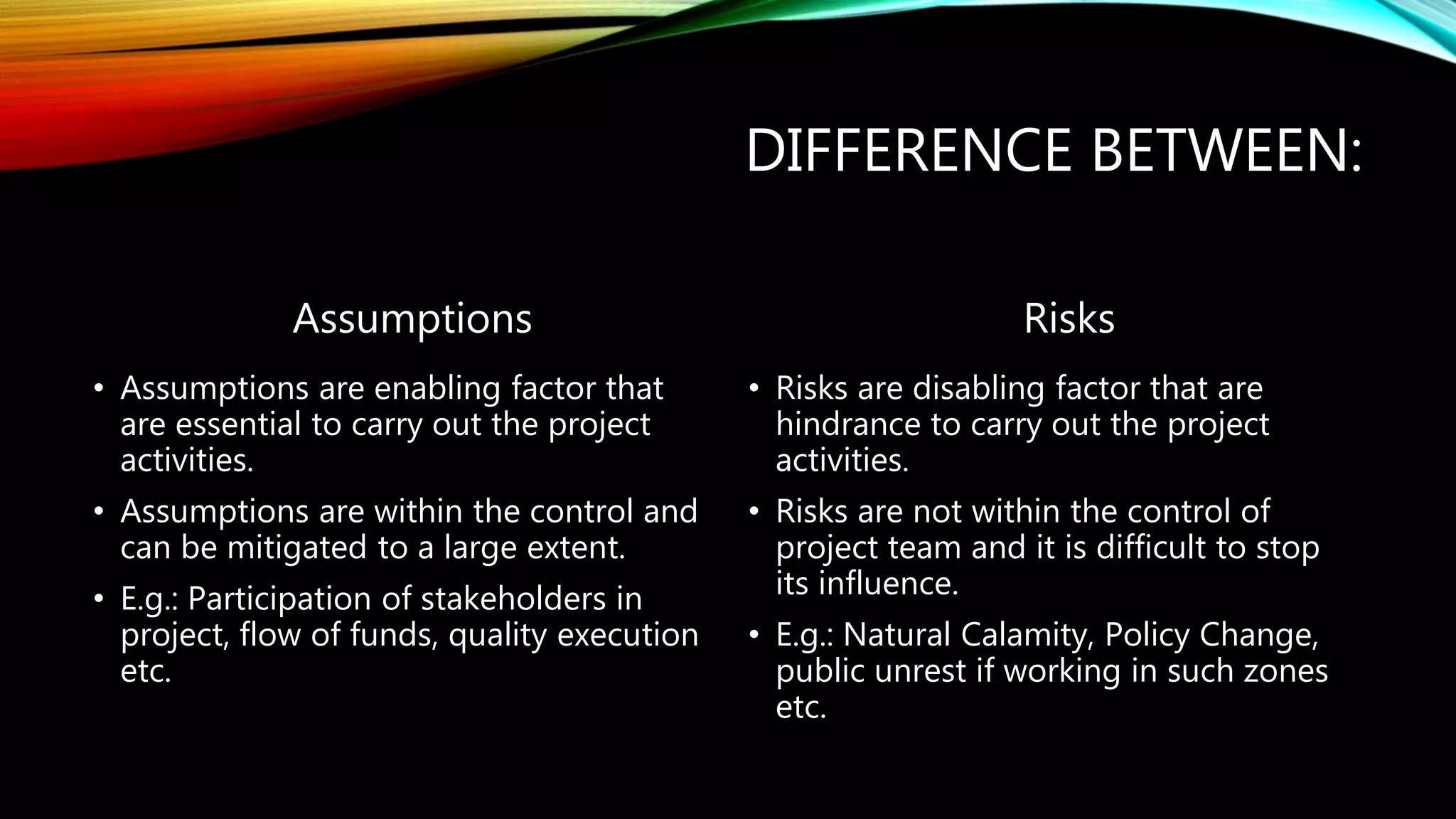 DIFFERENCE BETWEEN:

Assumptions

• Assumptions are enabling factor that are essential to carry out the project activities.

• Assumptions are within the control and can be mitigated to a large extent.

• E.g.: Participation of stakeholders in project, flow of funds, quality execution etc.

Risks

• Risks are disabling factor that are hindrance to carry out the project activities.

• Risks are not within the control of project team and it is difficult to stop its influence.

• E.g.: Natural Calamity, Policy Change, public unrest if working in such zones etc.